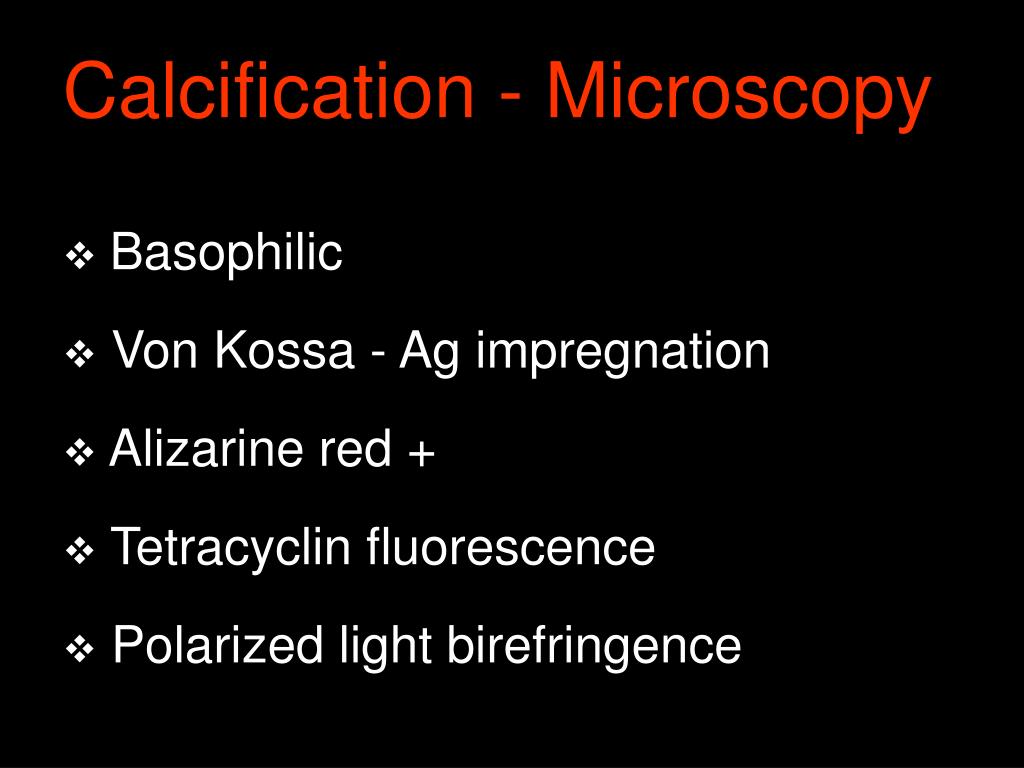 Calcification - Microscopy

❖ Basophilic

❖ Von Kossa - Ag impregnation

❖ Alizarine red +

❖ Tetracyclin fluorescence

❖ Polarized light birefringence